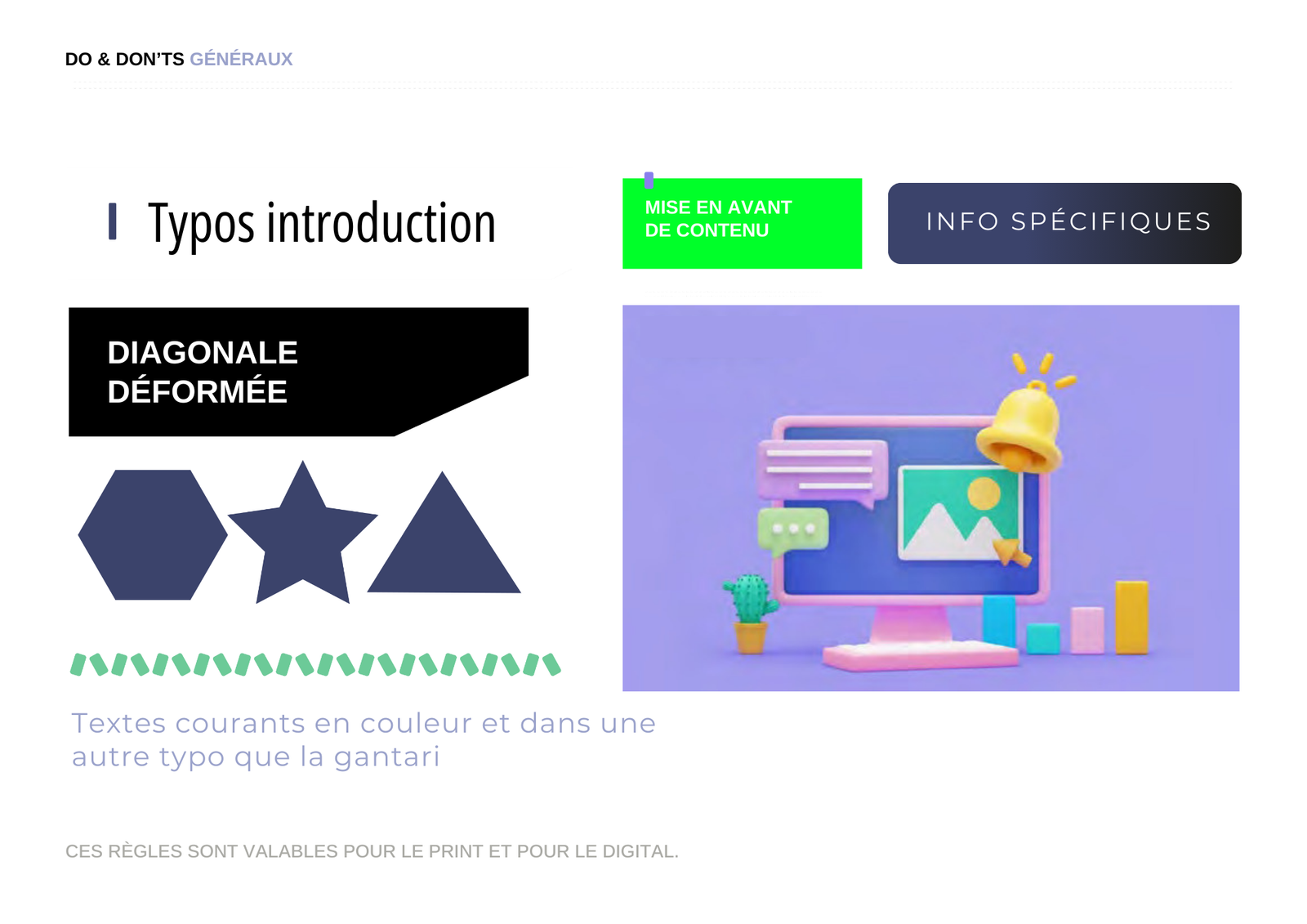 DO & DON'TS GÉNÉRAUX

Typos introduction

MISE EN AVANT DE CONTENU

INFO SPÉCIFIQUES

DIAGONALE DÉFORMÉE

Textes courants en couleur et dans une autre typo que la gantari

CES RÈGLES SONT VALABLES POUR LE PRINT ET POUR LE DIGITAL.